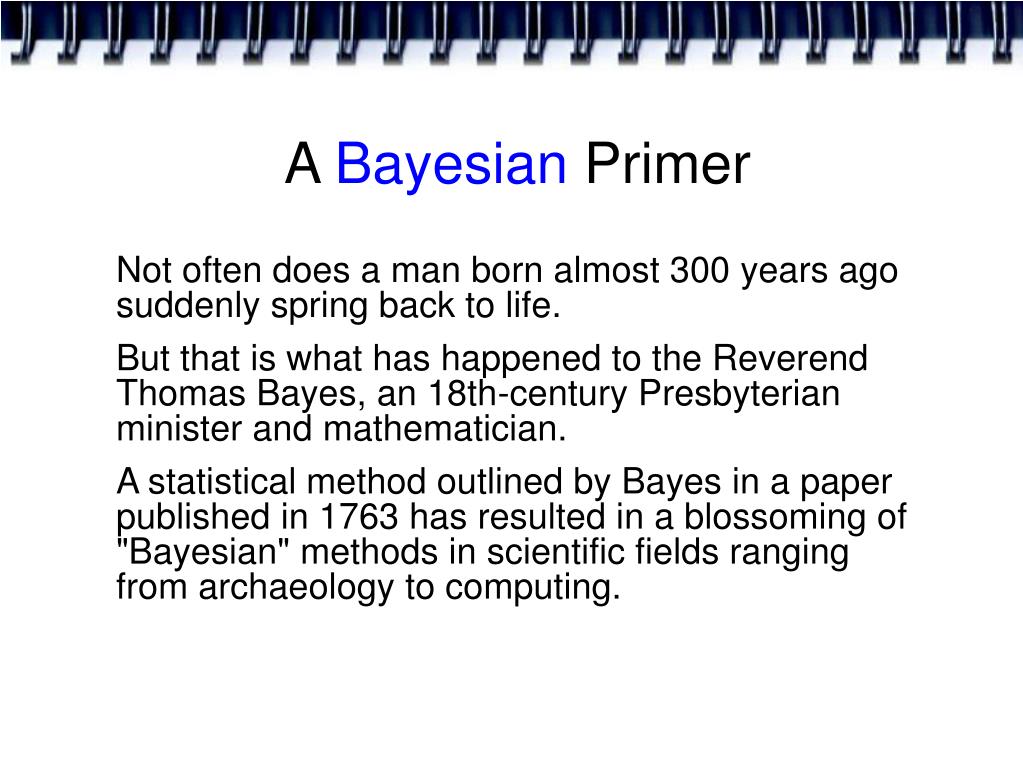 A Bayesian Primer

Not often does a man born almost 300 years ago suddenly spring back to life.

But that is what has happened to the Reverend Thomas Bayes, an 18th-century Presbyterian minister and mathematician.

A statistical method outlined by Bayes in a paper published in 1763 has resulted in a blossoming of "Bayesian" methods in scientific fields ranging from archaeology to computing.